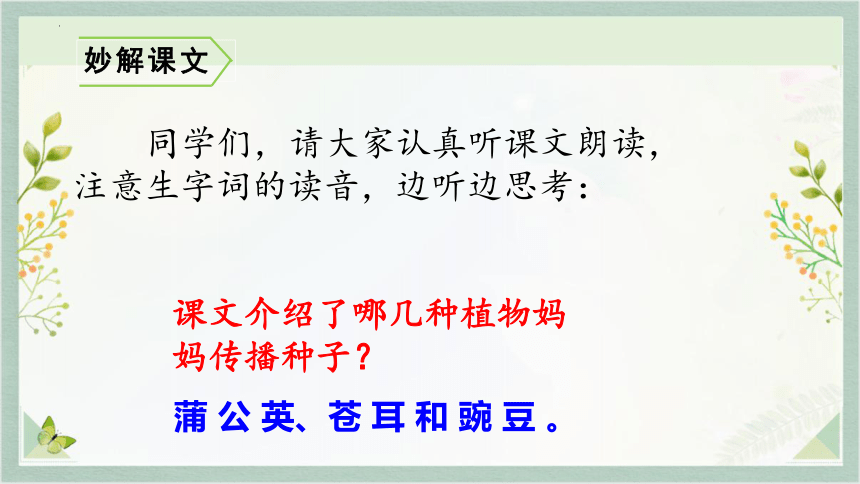 妙解课文

同学们，请大家认真听课文朗读，注意生字词的读音，边听边思考：

课文介绍了哪几种植物妈妈传播种子？

蒲公英、苍耳和豌豆。